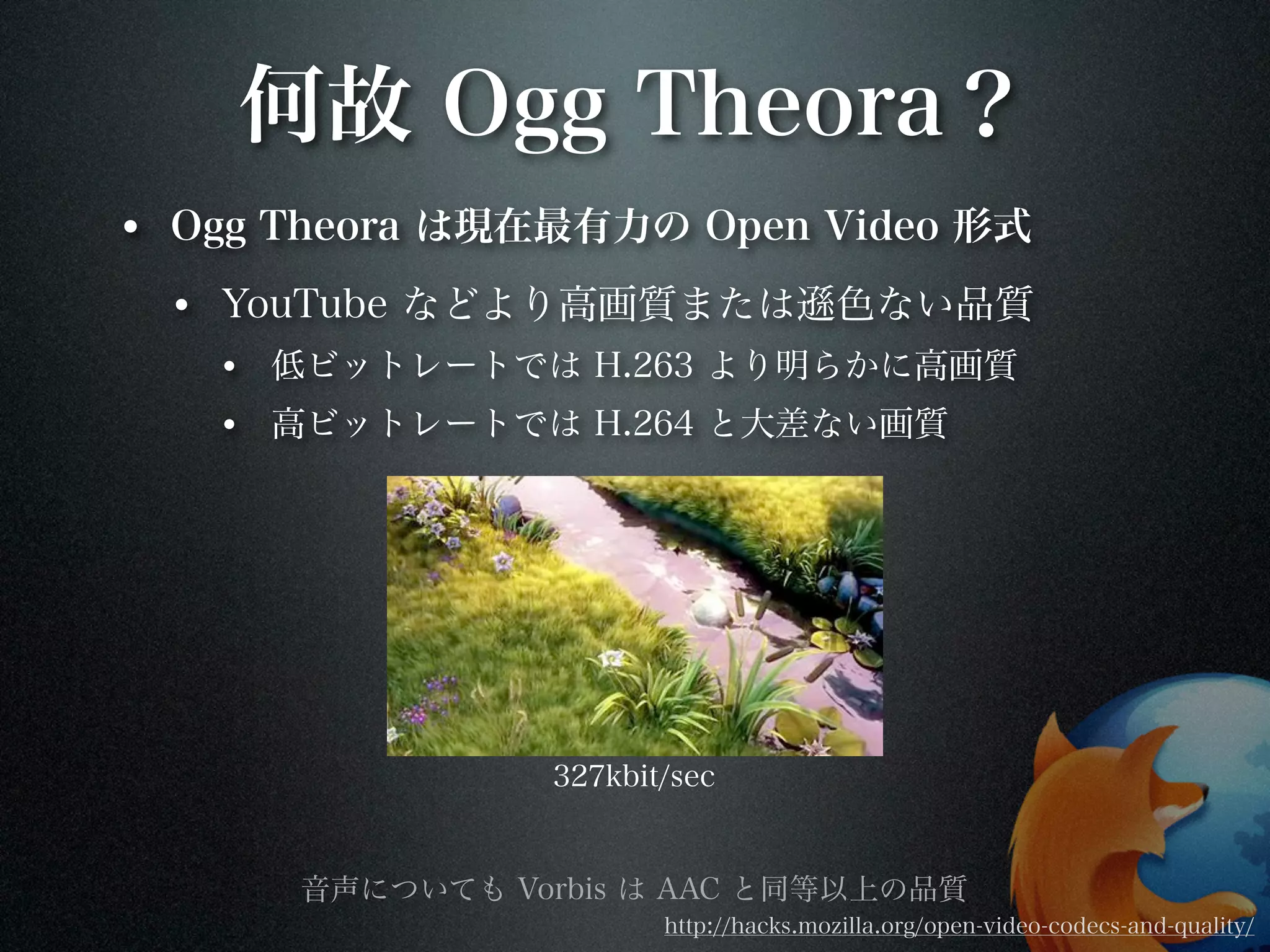 何故 Ogg Theora？

• Ogg Theora は現在最有力の Open Video 形式

• YouTube などより高画質または遜色ない品質

• 低ビットレートでは H.263 より明らかに高画質

• 高ビットレートでは H.264 と大差ない画質

327kbit/sec

音声についても Vorbis は AAC と同等以上の品質

http://hacks.mozilla.org/open-video-codecs-and-quality/